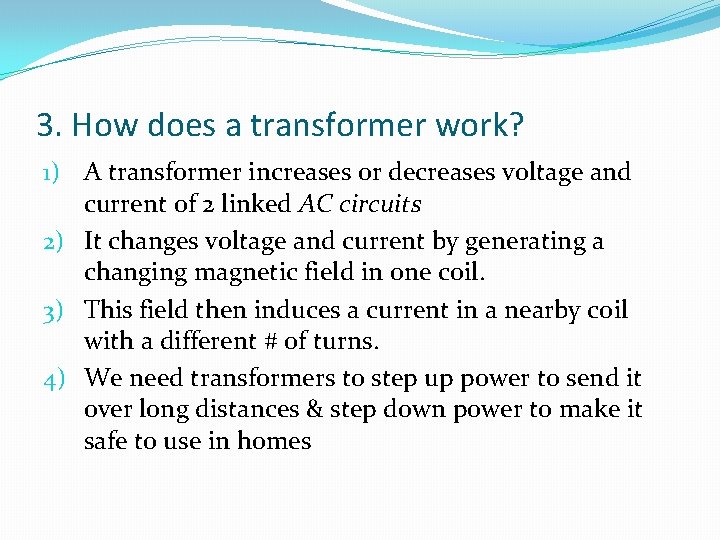 3. How does a transformer work?

1) A transformer increases or decreases voltage and current of 2 linked AC circuits

2) It changes voltage and current by generating a changing magnetic field in one coil.

3) This field then induces a current in a nearby coil with a different # of turns.

4) We need transformers to step up power to send it over long distances & step down power to make it safe to use in homes